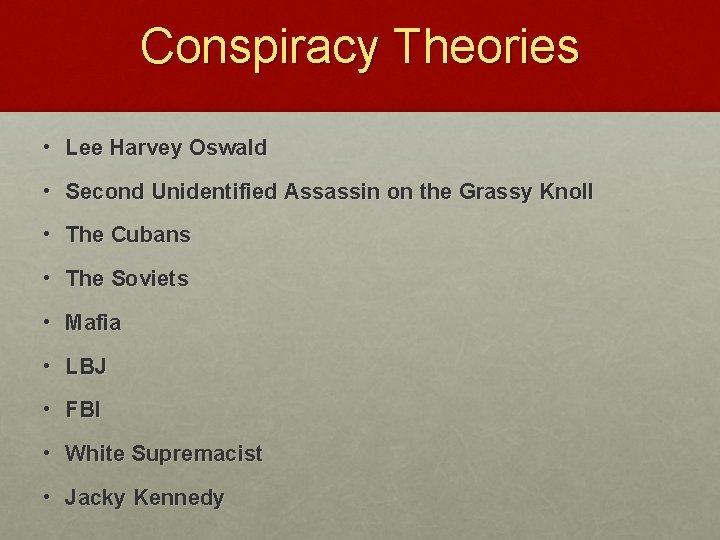 Conspiracy Theories

• Lee Harvey Oswald
• Second Unidentified Assassin on the Grassy Knoll
• The Cubans
• The Soviets
• Mafia
• LBJ
• FBI
• White Supremacist
• Jacky Kennedy